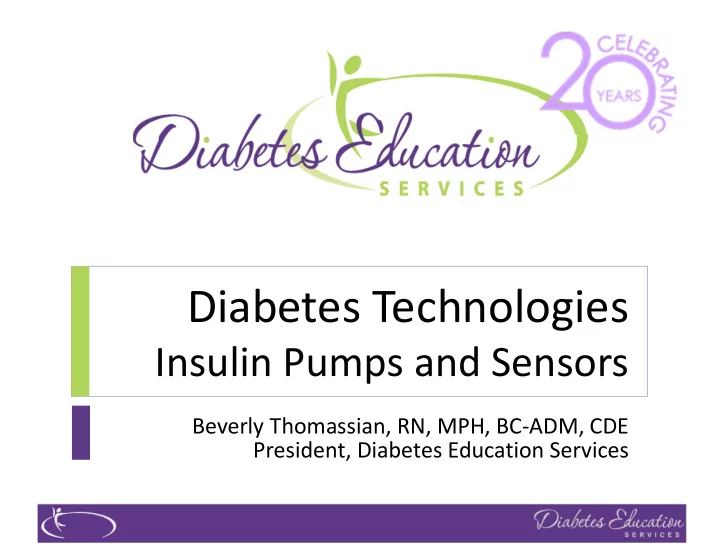 Diabetes Education SERVICES

CELEBRATING 20 YEARS

Diabetes Technologies
Insulin Pumps and Sensors

Beverly Thomassian, RN, MPH, BC-ADM, CDE
President, Diabetes Education Services

Diabetes Education SERVICES